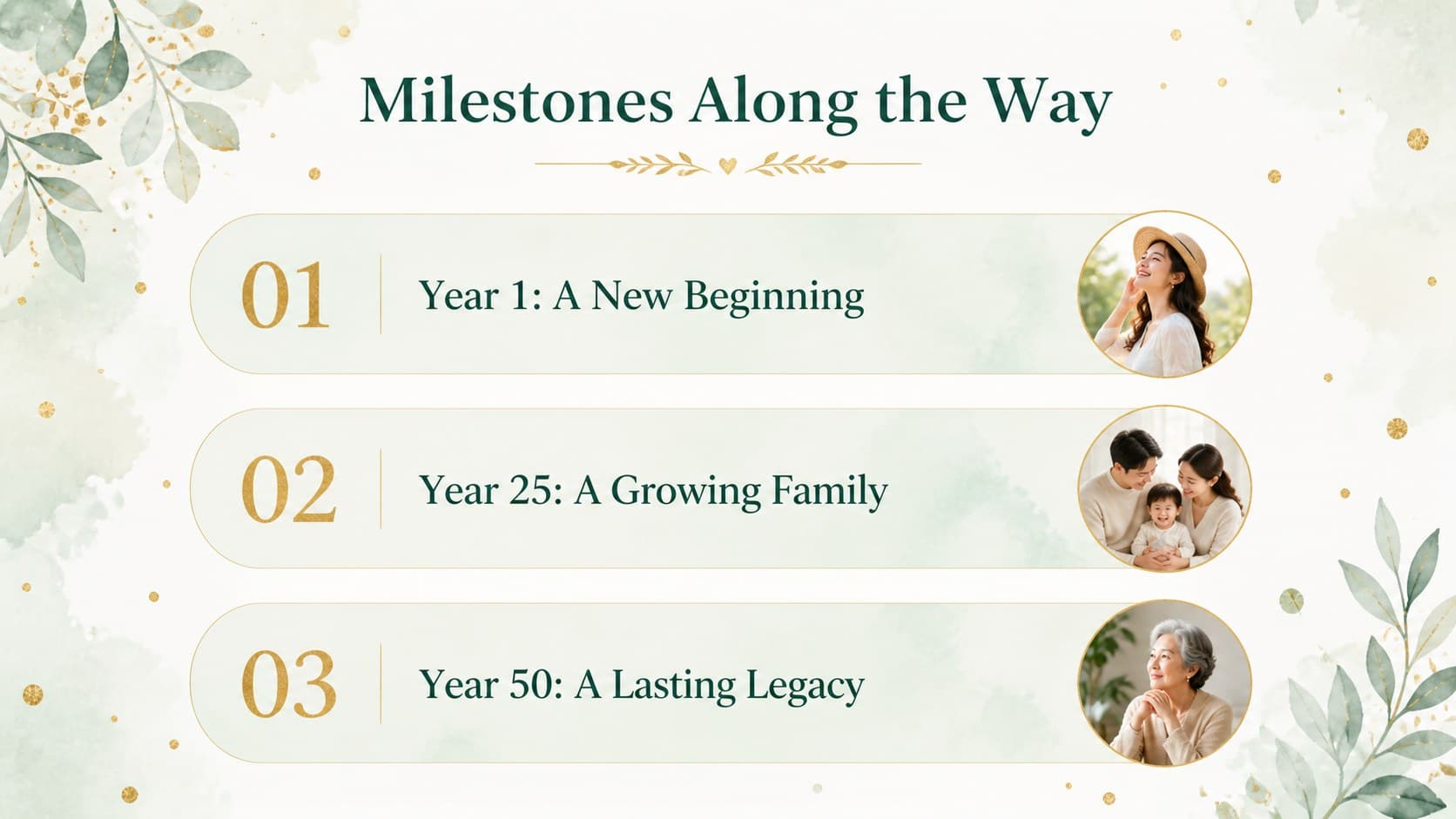 Milestones Along the Way

01 Year 1: A New Beginning

02 Year 25: A Growing Family

03 Year 50: A Lasting Legacy